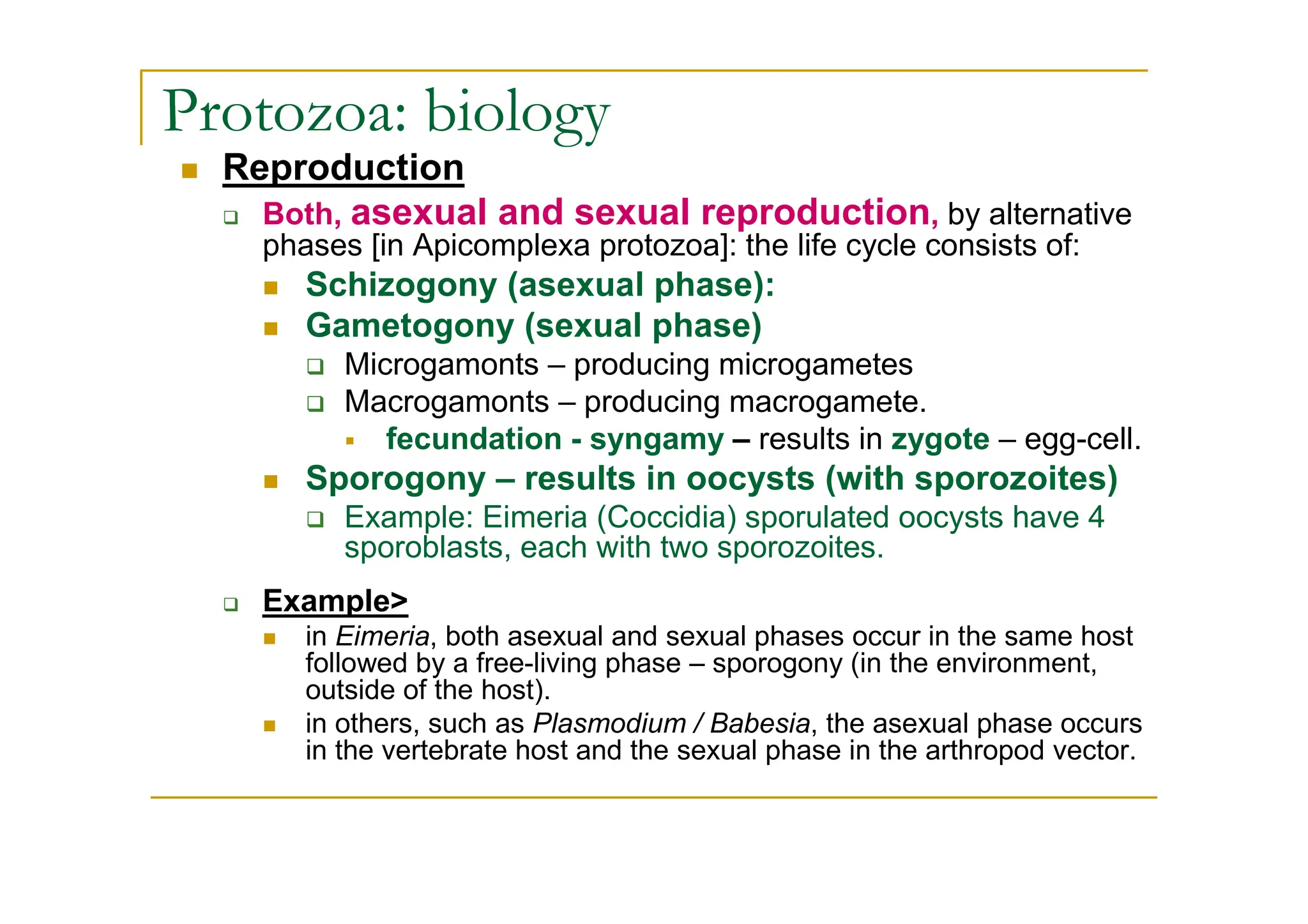 Protozoa: biology

Reproduction

Both, asexual and sexual reproduction, by alternative phases [in Apicomplexa protozoa]: the life cycle consists of:

Schizogony (asexual phase):

Gametogony (sexual phase)

Microgamonts – producing microgametes

Macrogamonts – producing macrogamete.

fecundation - syngamy – results in zygote – egg-cell.

Sporogony – results in oocysts (with sporozoites)

Example: Eimeria (Coccidia) sporulated oocysts have 4 sporoblasts, each with two sporozoites.

Example>

in Eimeria, both asexual and sexual phases occur in the same host followed by a free-living phase – sporogony (in the environment, outside of the host).

in others, such as Plasmodium / Babesia, the asexual phase occurs in the vertebrate host and the sexual phase in the arthropod vector.